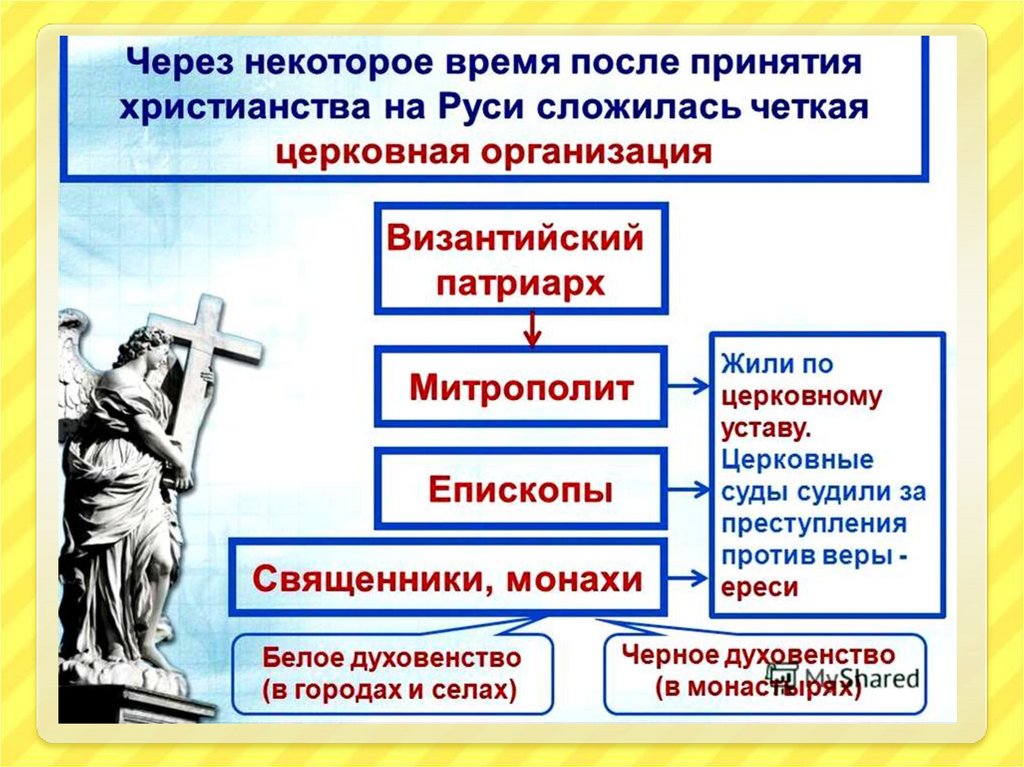 Через некоторое время после принятия христианства на Руси сложилась четкая церковная организация

Византийский патриарх

Митрополит

Епископы

Священники, монахи

Жили по церковному уставу. Церковные суды судили за преступления против веры - ереси

Белое духовенство (в городах и селах)

Черное духовенство (в монастырях)

MyShared